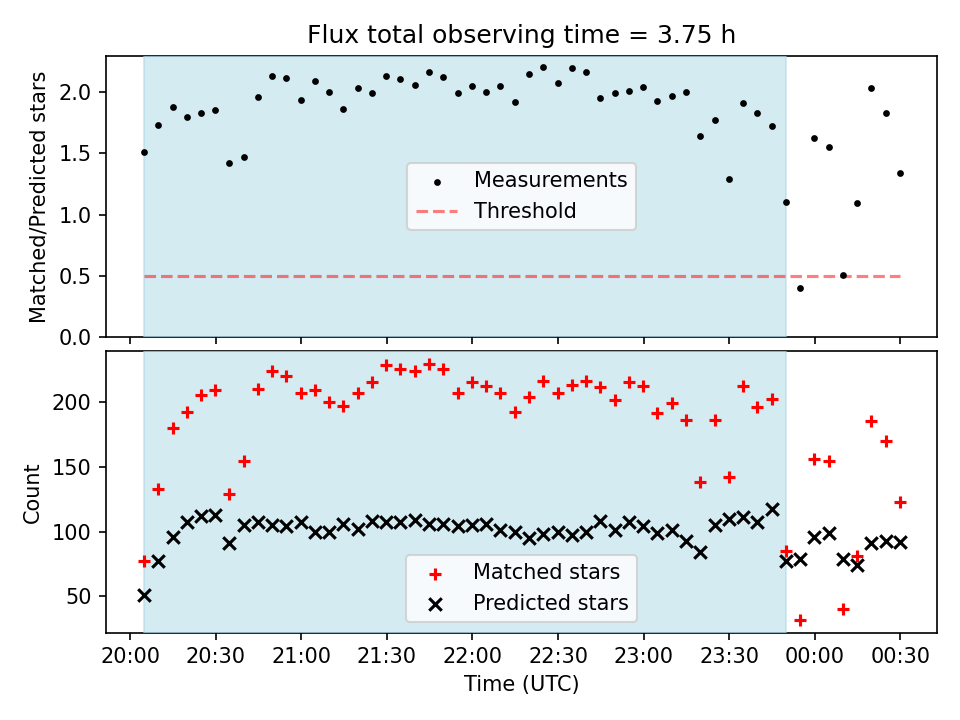 Flux total observing time = 3.75 h

Matched/Predicted stars

2.0
1.5
1.0
0.5
0.0

Measurements
Threshold

Count

200
150
100
50

Matched stars
Predicted stars

20:00 20:30 21:00 21:30 22:00 22:30 23:00 23:30 00:00 00:30

Time (UTC)